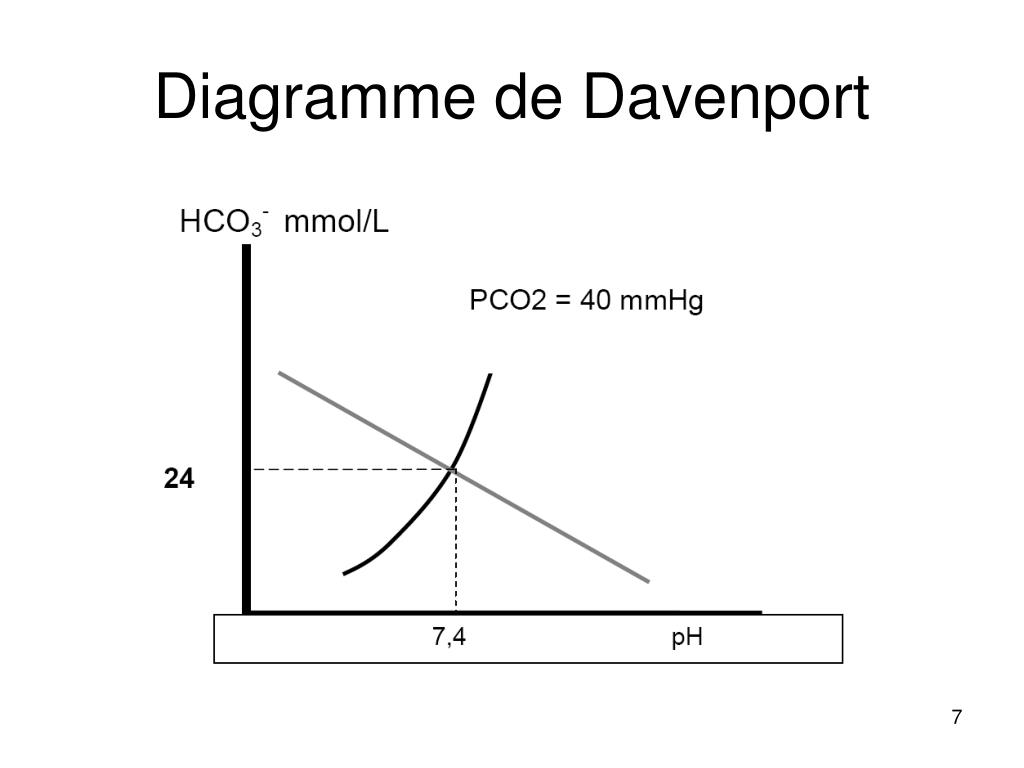 Diagramme de Davenport

$HCO_3^-$ mmol/L

PCO2 = 40 mmHg

24

7,4

pH

7